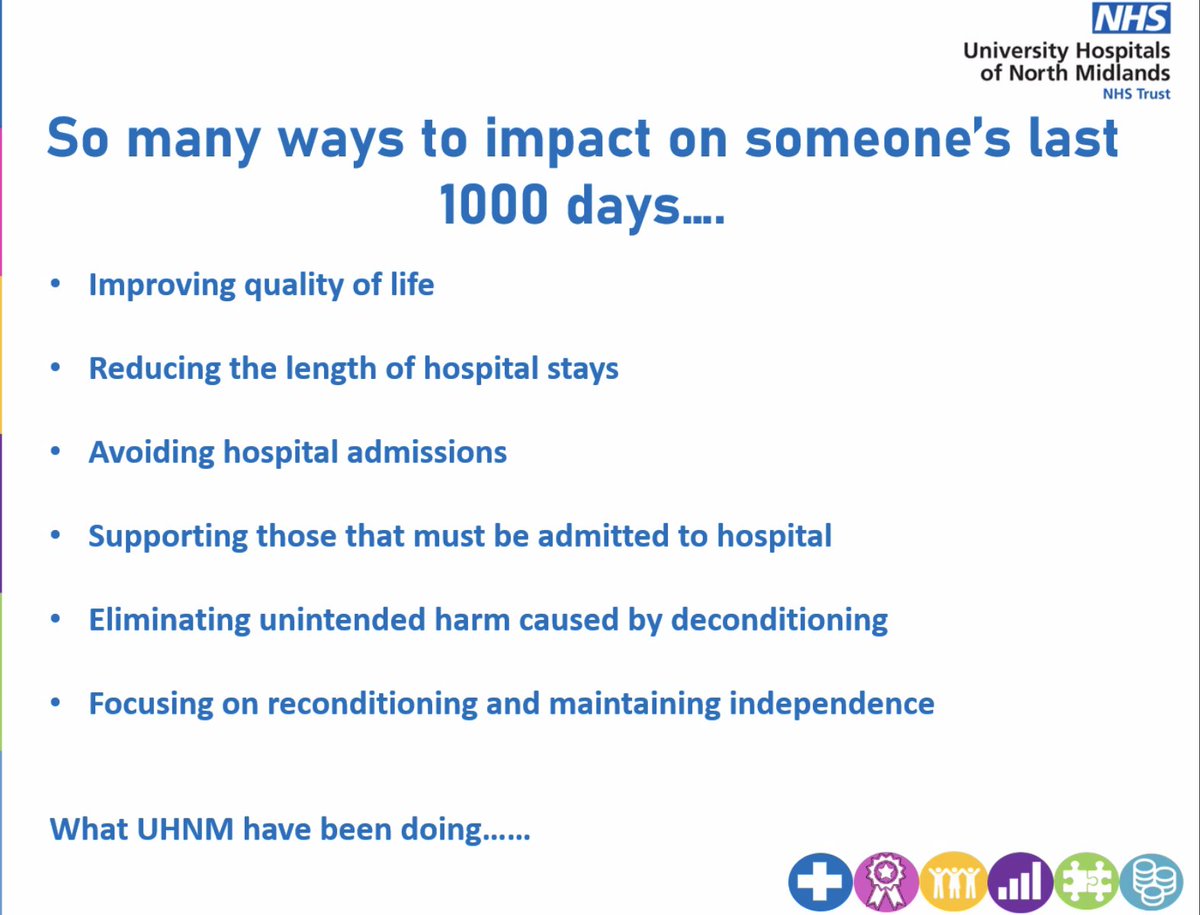 NHS
University Hospitals of North Midlands
NHS Trust

So many ways to impact on someone's last 1000 days....

• Improving quality of life

• Reducing the length of hospital stays

• Avoiding hospital admissions

• Supporting those that must be admitted to hospital

• Eliminating unintended harm caused by deconditioning

• Focusing on reconditioning and maintaining independence

What UHNM have been doing......